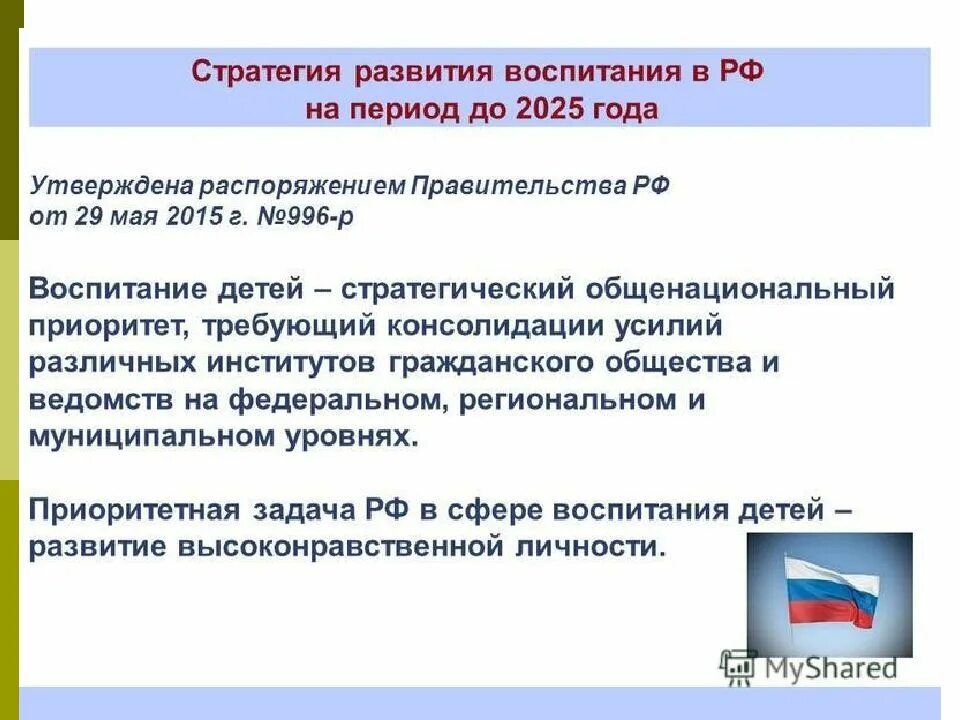 Стратегия развития воспитания в РФ на период до 2025 года

Утверждена распоряжением Правительства РФ от 29 мая 2015 г. №996-р

Воспитание детей – стратегический общенациональный приоритет, требующий консолидации усилий различных институтов гражданского общества и ведомств на федеральном, региональном и муниципальном уровнях.

Приоритетная задача РФ в сфере воспитания детей – развитие высоконравственной личности.

MyShared